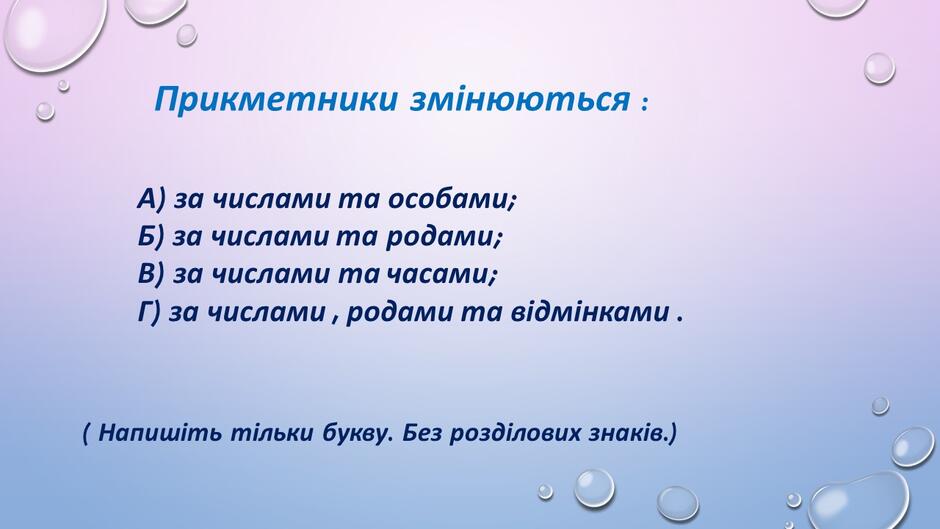 Прикметники змінюються :

А) за числами та особами;
Б) за числами та родами;
В) за числами та часами;
Г) за числами , родами та відмінками .

( Напишіть тільки букву. Без розділових знаків.)